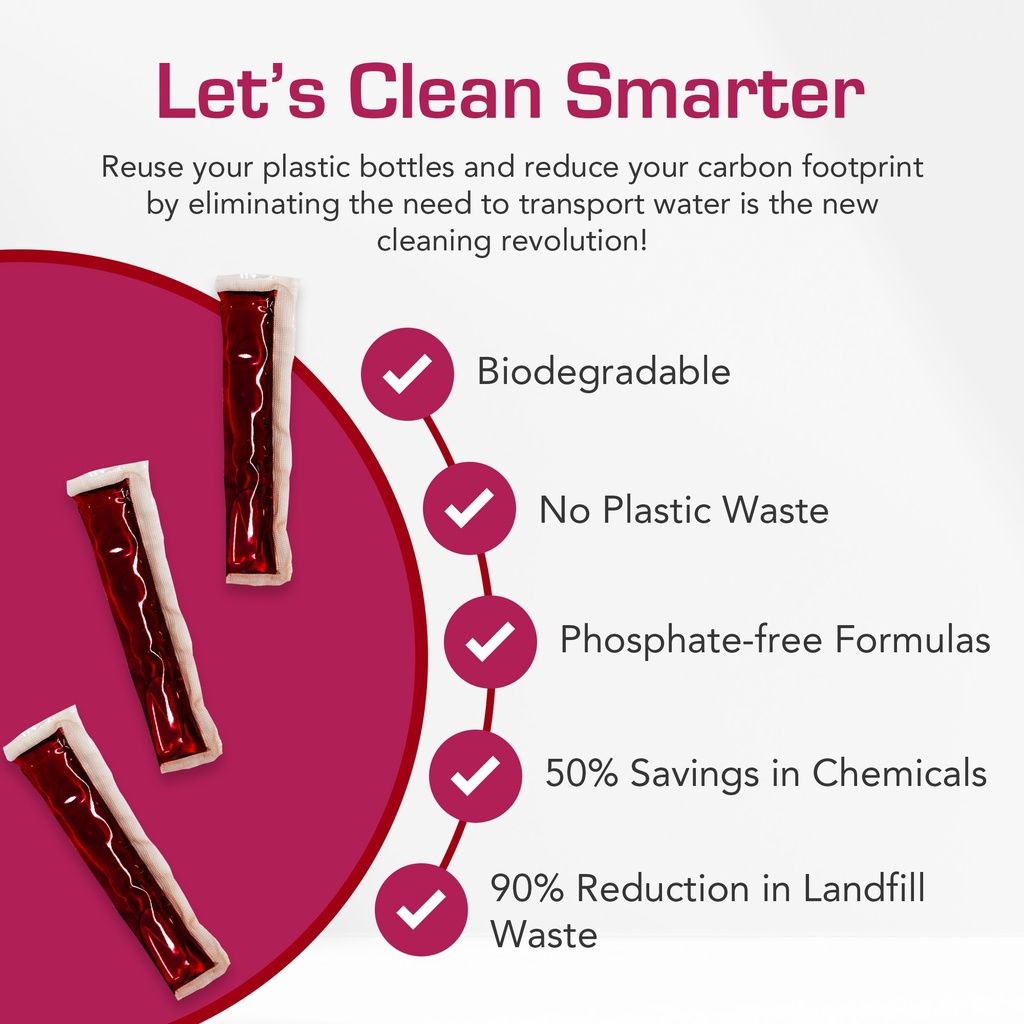 Let's Clean Smarter

Reuse your plastic bottles and reduce your carbon footprint by eliminating the need to transport water is the new cleaning revolution!

Biodegradable

No Plastic Waste

Phosphate-free Formulas

50% Savings in Chemicals

90% Reduction in Landfill Waste